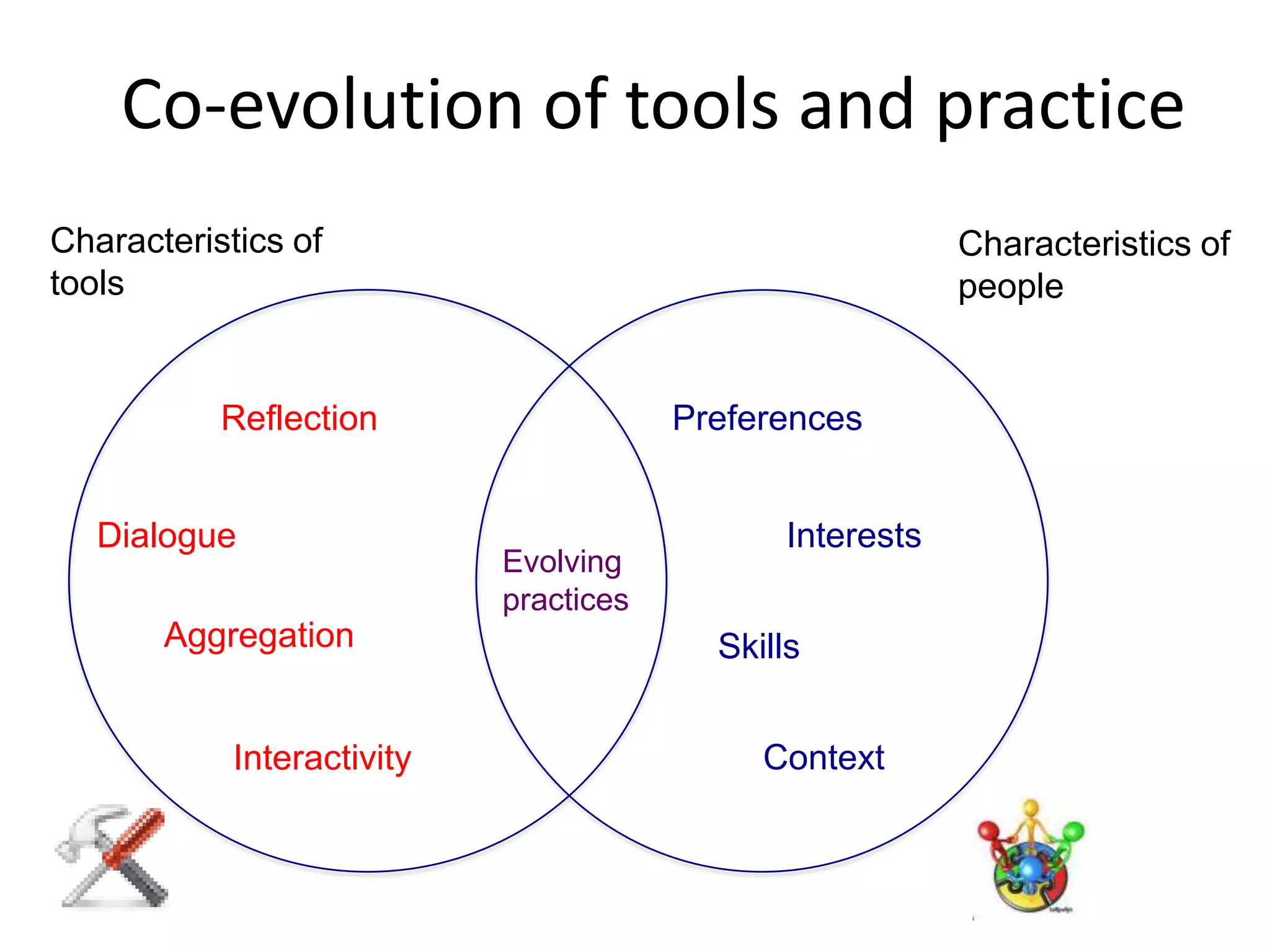 Co-evolution of tools and practice

Characteristics of tools

Characteristics of people

Reflection

Dialogue

Aggregation

Interactivity

Evolving practices

Preferences

Interests

Skills

Context